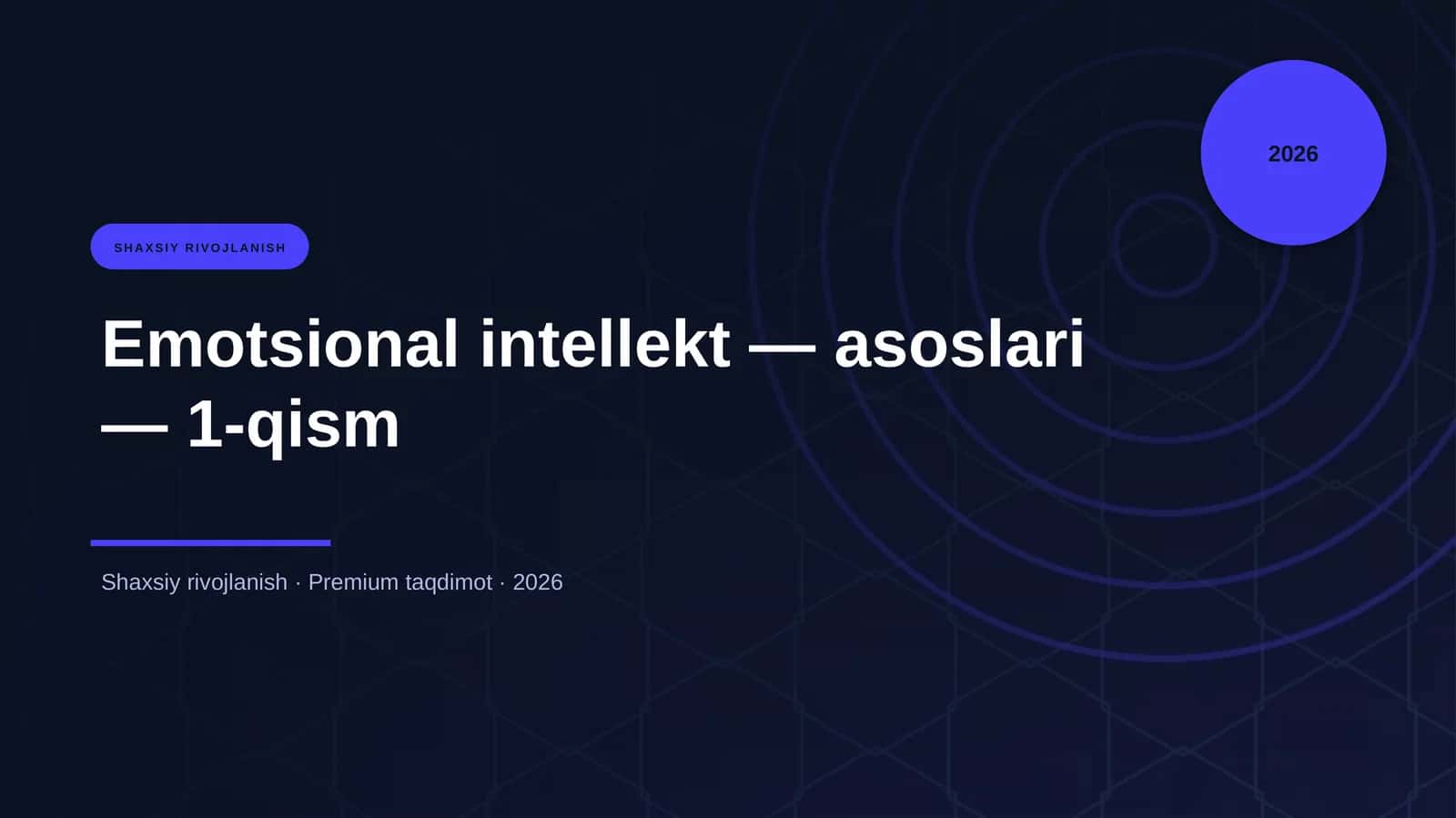 2026

SHAXSIY RIVOJLANISH

Emotsional intellekt — asoslari — 1-qism

Shaxsiy rivojlanish · Premium taqdimot · 2026